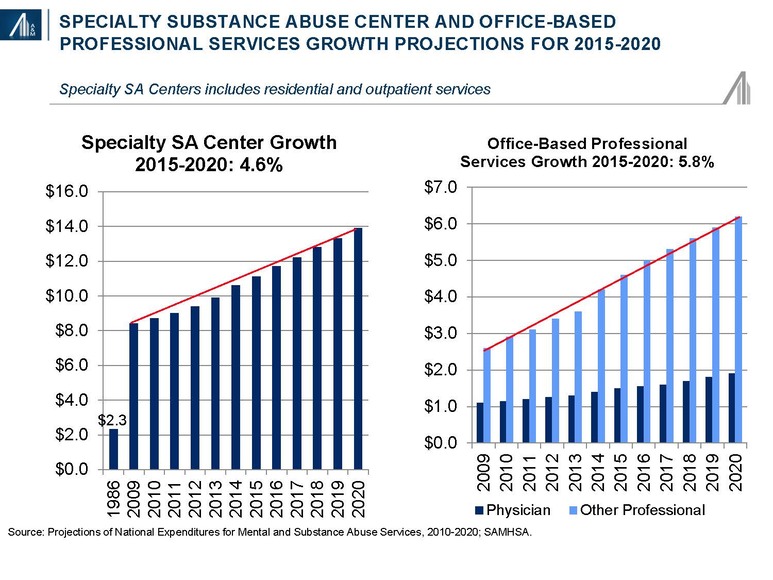 SPECIALTY SUBSTANCE ABUSE CENTER AND OFFICE-BASED PROFESSIONAL SERVICES GROWTH PROJECTIONS FOR 2015-2020

Specialty SA Centers includes residential and outpatient services

Specialty SA Center Growth 2015-2020: 4.6%

$16.0
$14.0
$12.0
$10.0
$8.0
$6.0
$4.0
$2.0
$0.0

$2.3

1986 2009 2010 2011 2012 2013 2014 2015 2016 2017 2018 2019 2020

Office-Based Professional Services Growth 2015-2020: 5.8%

$7.0
$6.0
$5.0
$4.0
$3.0
$2.0
$1.0
$0.0

2009 2010 2011 2012 2013 2014 2015 2016 2017 2018 2019 2020

Physician Other Professional

Source: Projections of National Expenditures for Mental and Substance Abuse Services, 2010-2020; SAMHSA.